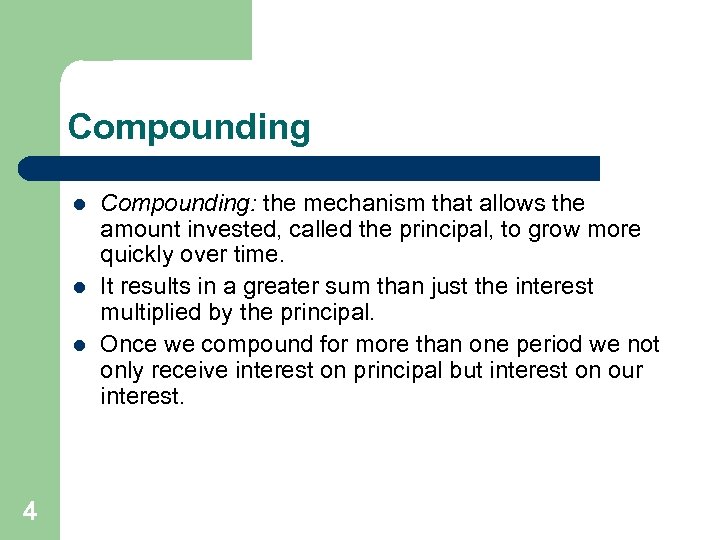 Compounding

- Compounding: the mechanism that allows the amount invested, called the principal, to grow more quickly over time.
- It results in a greater sum than just the interest multiplied by the principal.
- Once we compound for more than one period we not only receive interest on principal but interest on our interest.

4